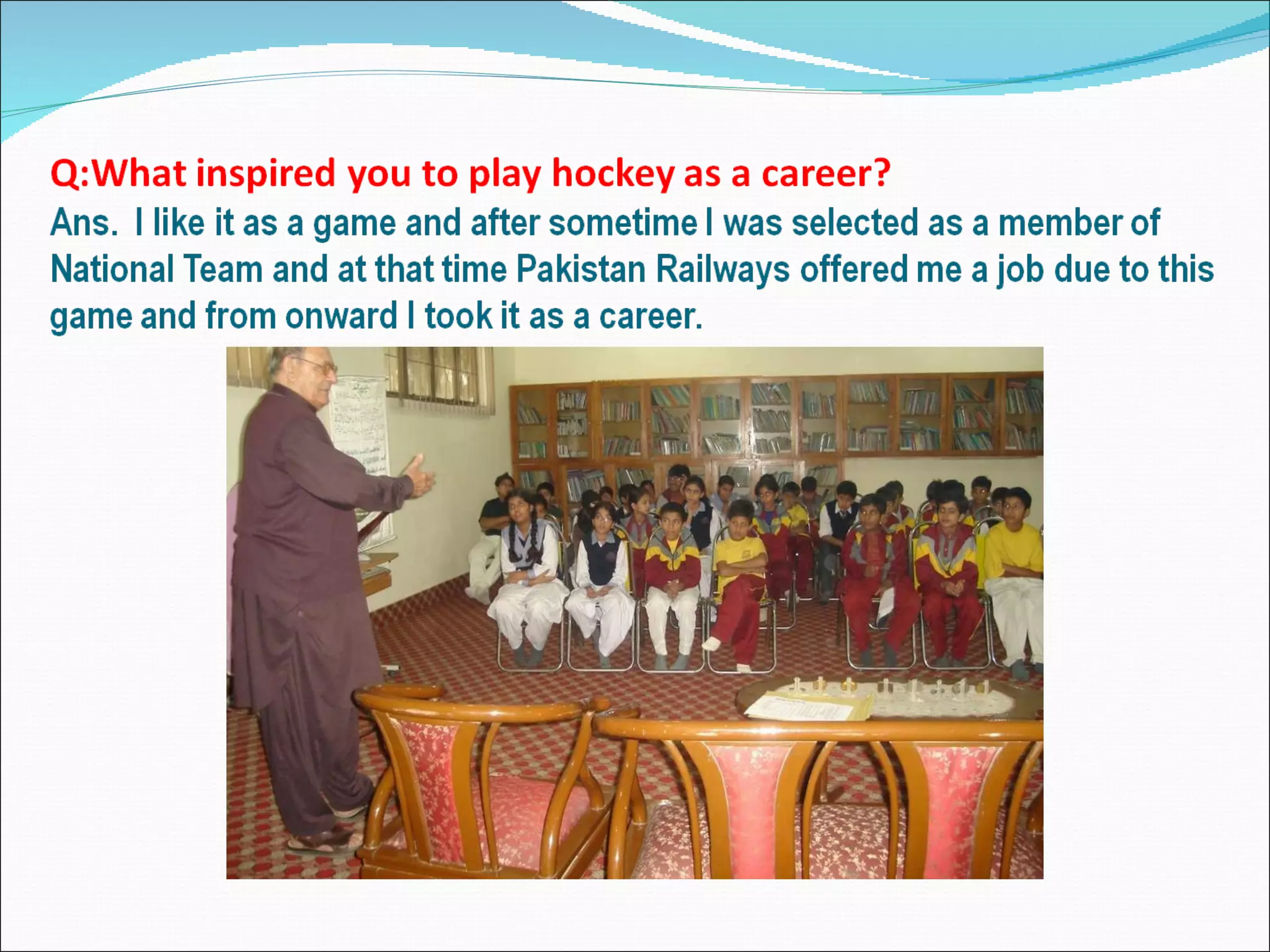 Q:What inspired you to play hockey as a career?
Ans. I like it as a game and after sometime I was selected as a member of National Team and at that time Pakistan Railways offered me a job due to this game and from onward I took it as a career.